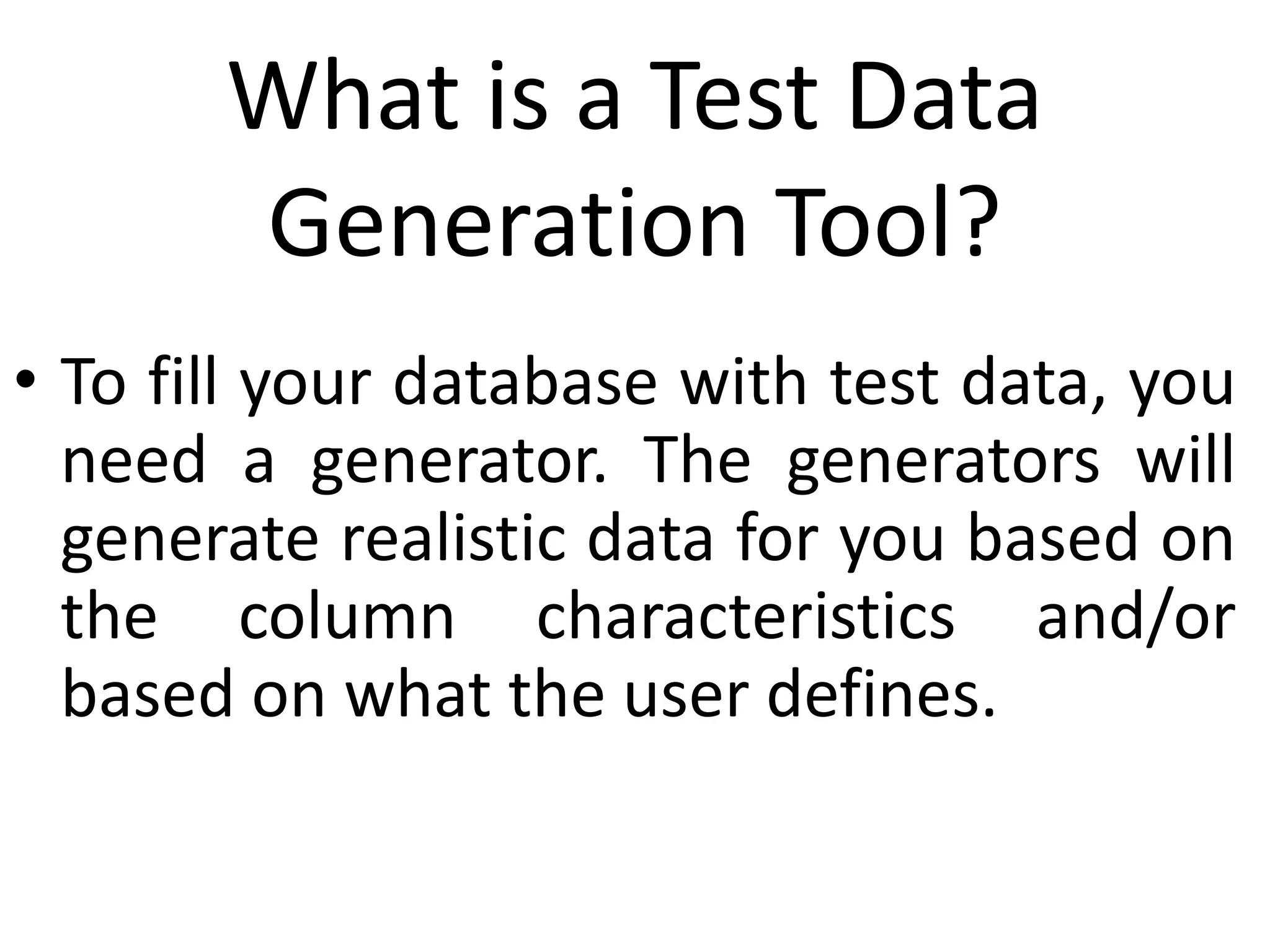 What is a Test Data Generation Tool?

• To fill your database with test data, you need a generator. The generators will generate realistic data for you based on the column characteristics and/or based on what the user defines.